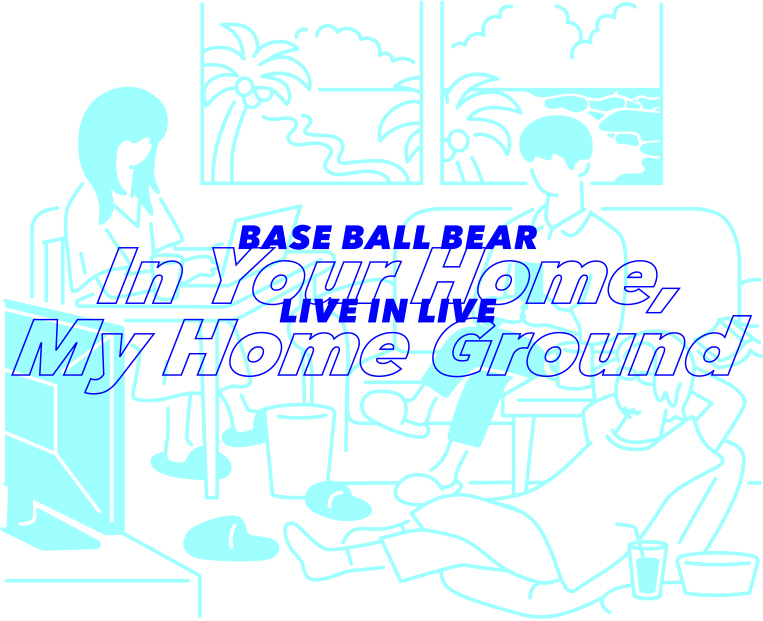 BASE BALL BEAR
In Your Home,
LIVE IN LIVE
My Home Ground